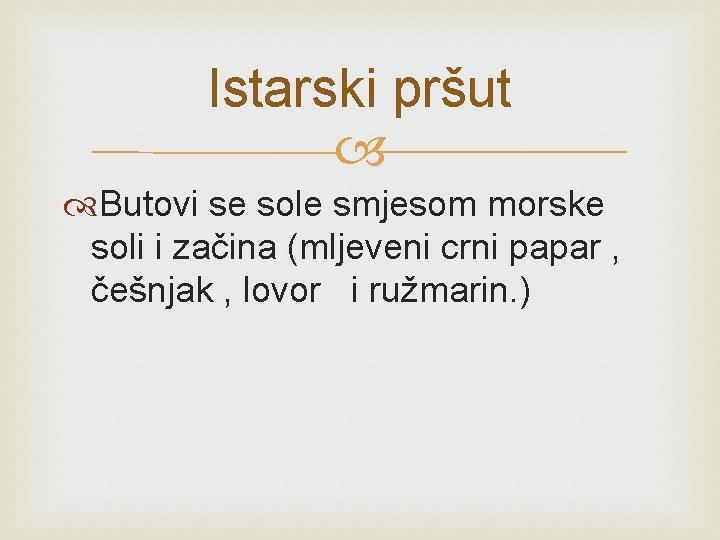 Istarski pršut

Butovi se sole smjesom morske soli i začina (mljeveni crni papar , češnjak , lovor i ružmarin.)